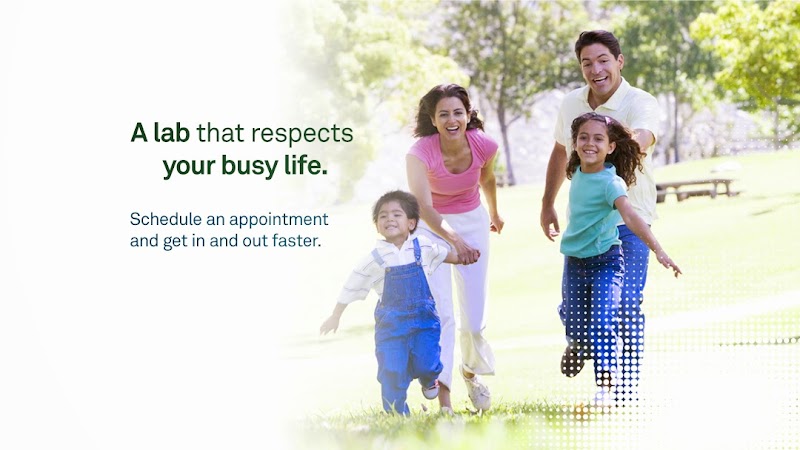 A lab that respects your busy life.

Schedule an appointment and get in and out faster.